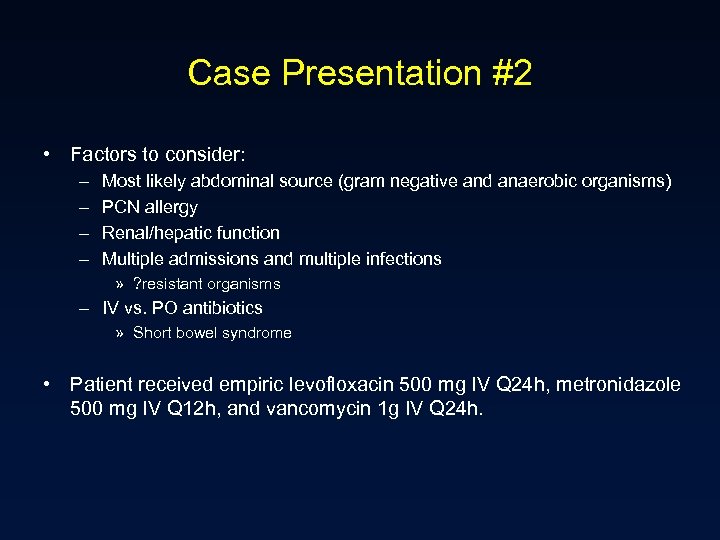 Case Presentation #2

• Factors to consider:
– Most likely abdominal source (gram negative and anaerobic organisms)
– PCN allergy
– Renal/hepatic function
– Multiple admissions and multiple infections
» ?resistant organisms
– IV vs. PO antibiotics
» Short bowel syndrome

• Patient received empiric levofloxacin 500 mg IV Q24h, metronidazole 500 mg IV Q12h, and vancomycin 1g IV Q24h.